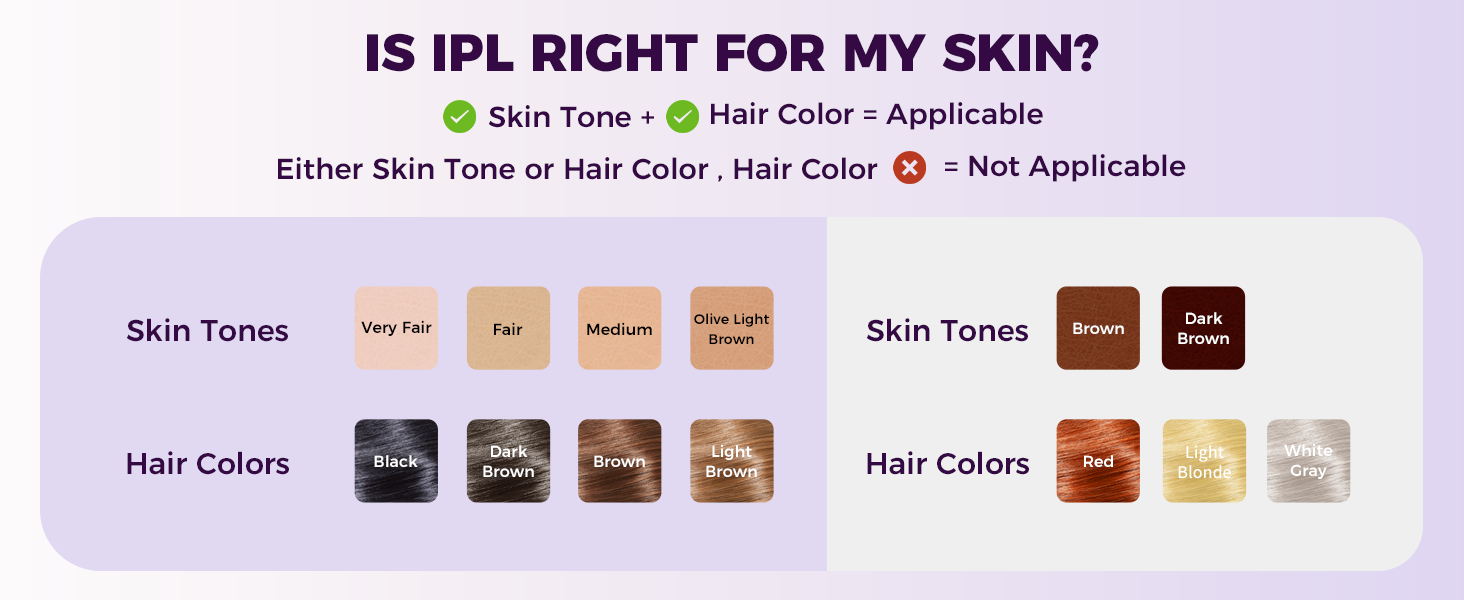 IS IPL RIGHT FOR MY SKIN?

Skin Tone + Hair Color = Applicable

Either Skin Tone or Hair Color , Hair Color = Not Applicable

Skin Tones

Very Fair

Fair

Medium

Olive Light Brown

Hair Colors

Black

Dark Brown

Brown

Light Brown

Skin Tones

Brown

Dark Brown

Hair Colors

Red

Light Blonde

White Gray